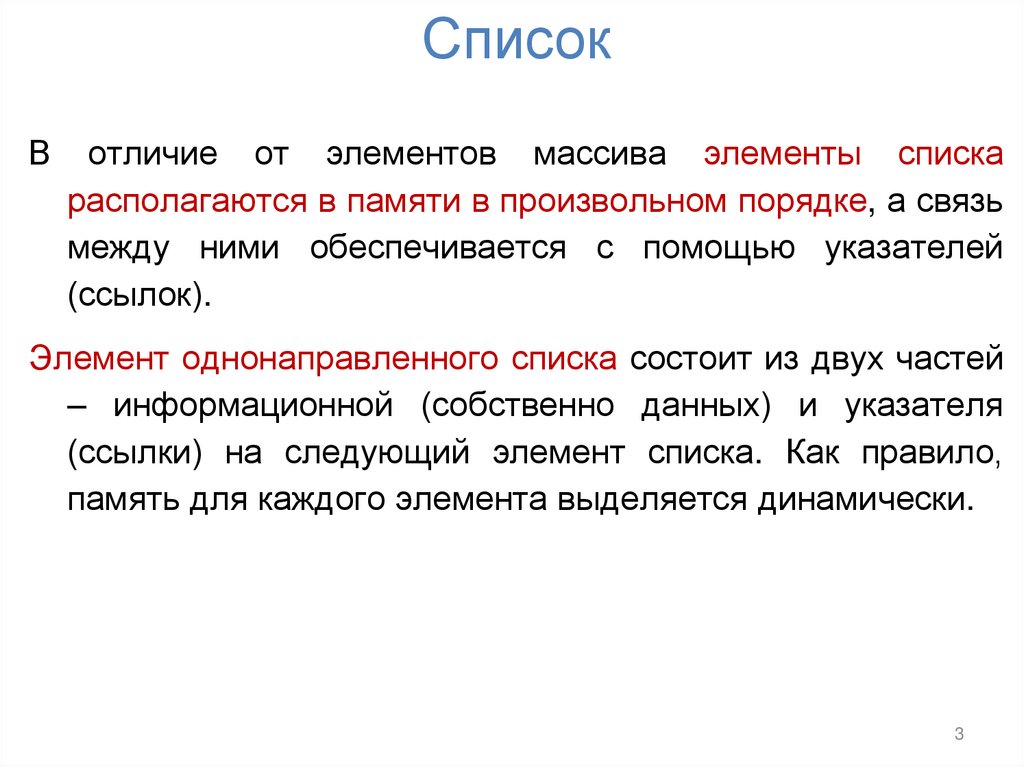 Список

В отличие от элементов массива элементы списка располагаются в памяти в произвольном порядке, а связь между ними обеспечивается с помощью указателей (ссылок).

Элемент однонаправленного списка состоит из двух частей – информационной (собственно данных) и указателя (ссылки) на следующий элемент списка. Как правило, память для каждого элемента выделяется динамически.

3